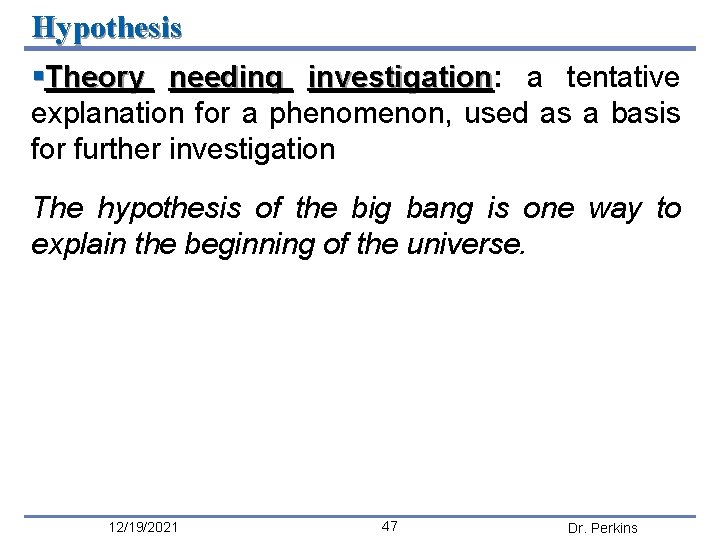 Hypothesis

▪Theory needing investigation: a tentative explanation for a phenomenon, used as a basis for further investigation

The hypothesis of the big bang is one way to explain the beginning of the universe.

12/19/2021 47 Dr. Perkins